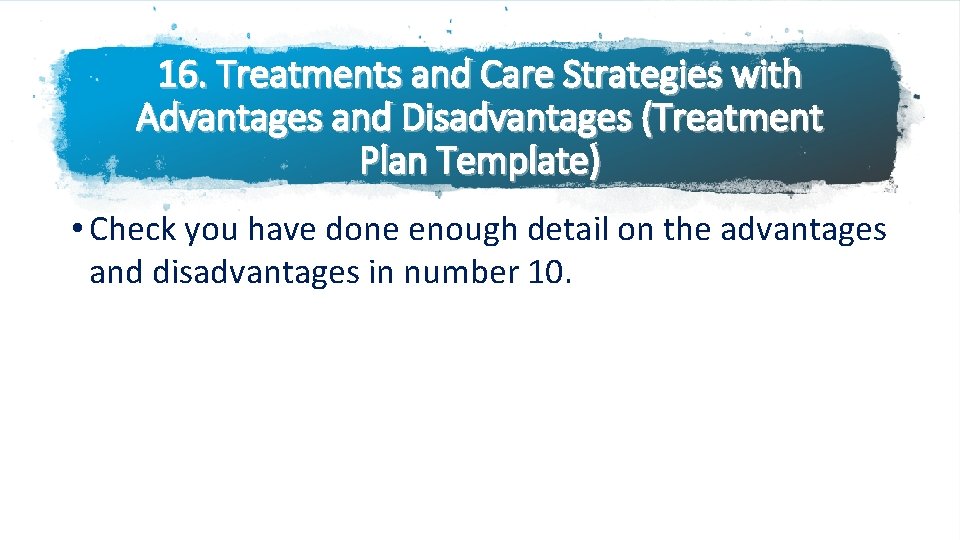 16. Treatments and Care Strategies with Advantages and Disadvantages (Treatment Plan Template)

• Check you have done enough detail on the advantages and disadvantages in number 10.